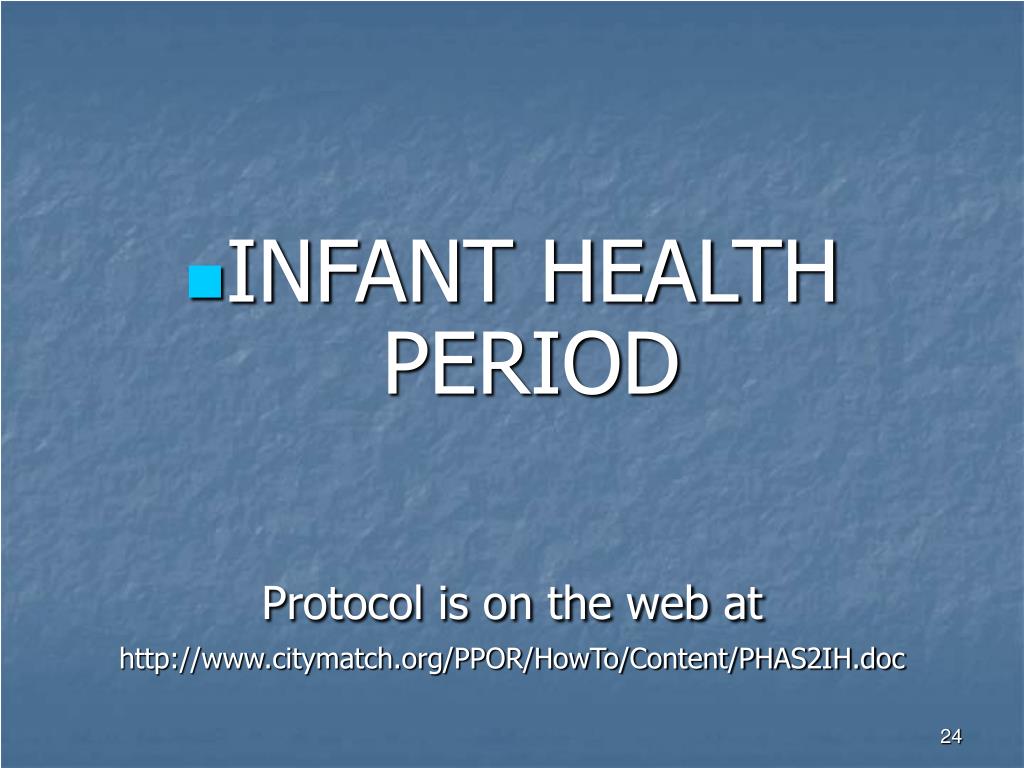 INFANT HEALTH PERIOD

Protocol is on the web at

http://www.citymatch.org/PPOR/HowTo/Content/PHAS2IH.doc

24